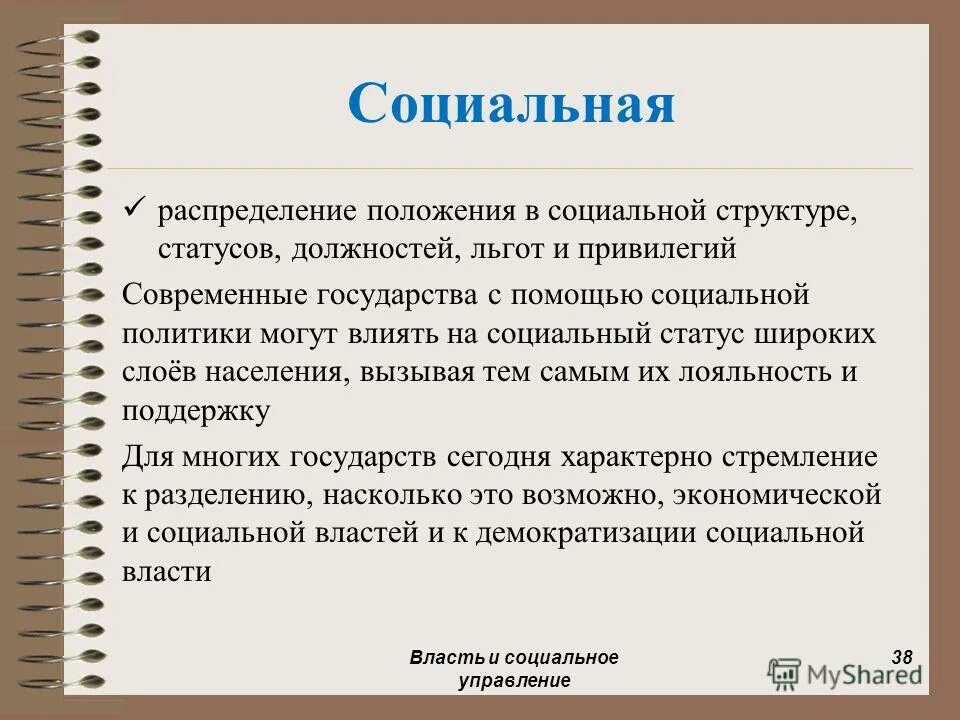 Социальная

✓ распределение положения в социальной структуре, статусов, должностей, льгот и привилегий

Современные государства с помощью социальной политики могут влиять на социальный статус широких слоёв населения, вызывая тем самым их лояльность и поддержку

Для многих государств сегодня характерно стремление к разделению, насколько это возможно, экономической и социальной властей и к демократизации социальной власти

Власть и социальное управление

38

MyShared